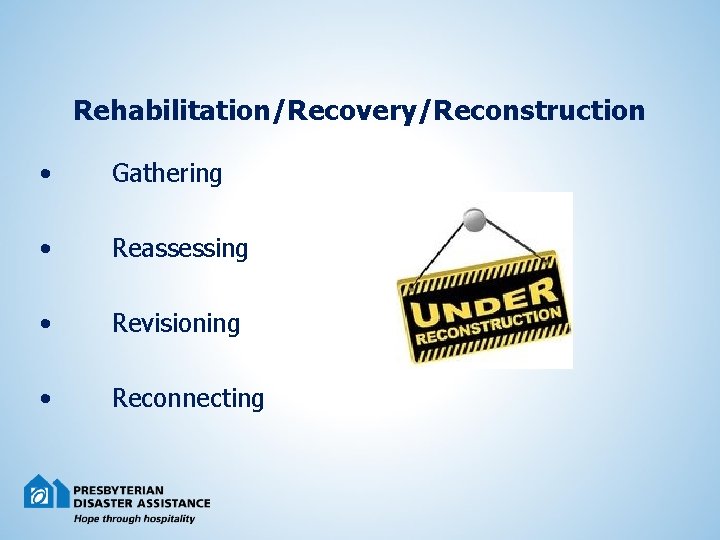 Rehabilitation/Recovery/Reconstruction

• Gathering

• Reassessing

• Revisioning

• Reconnecting

UNDER RECONSTRUCTION

PRESBYTERIAN DISASTER ASSISTANCE
Hope through hospitality